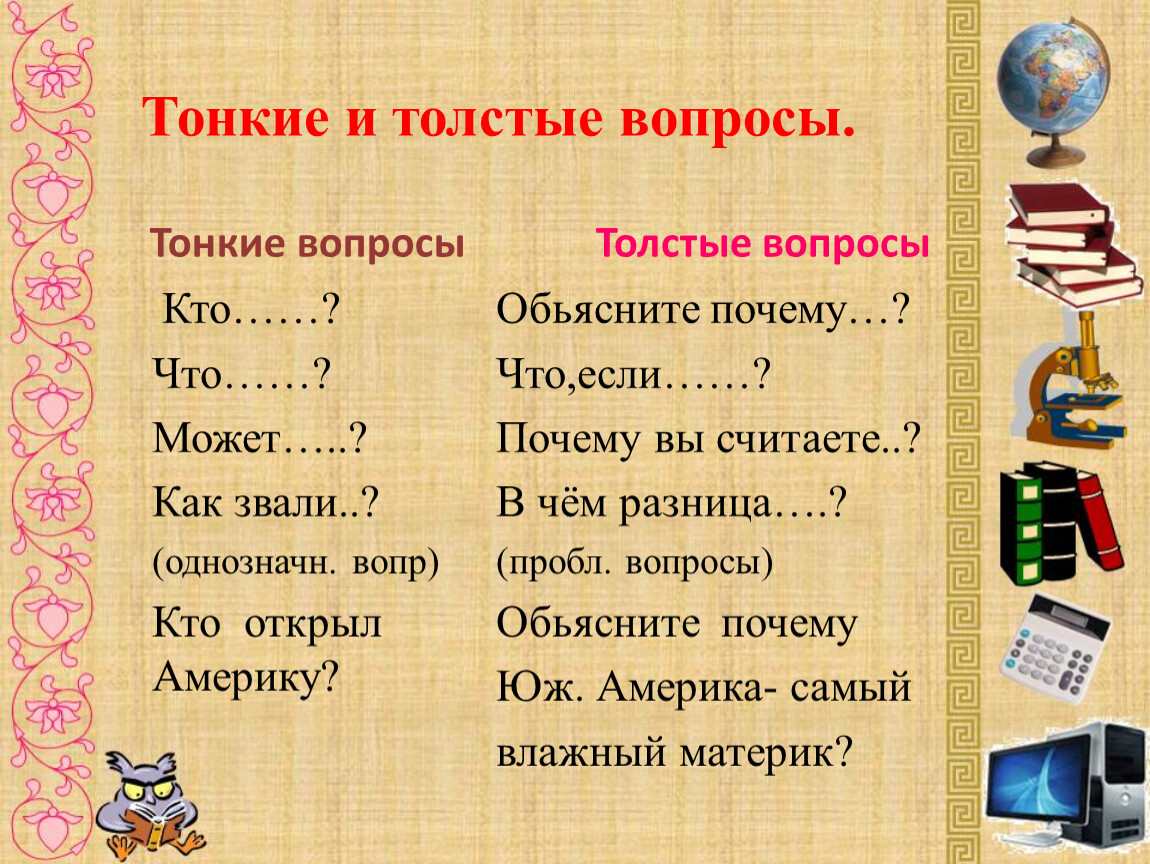 Тонкие и толстые вопросы.

Тонкие вопросы

Кто……?

Что……?

Может…..?

Как звали..?

(однозначн. вопр)

Кто открыл Америку?

Толстые вопросы

Обьясните почему…?

Что,если……?

Почему вы считаете..?

В чём разница….?

(пробл. вопросы)

Обьясните почему Юж. Америка- самый влажный материк?